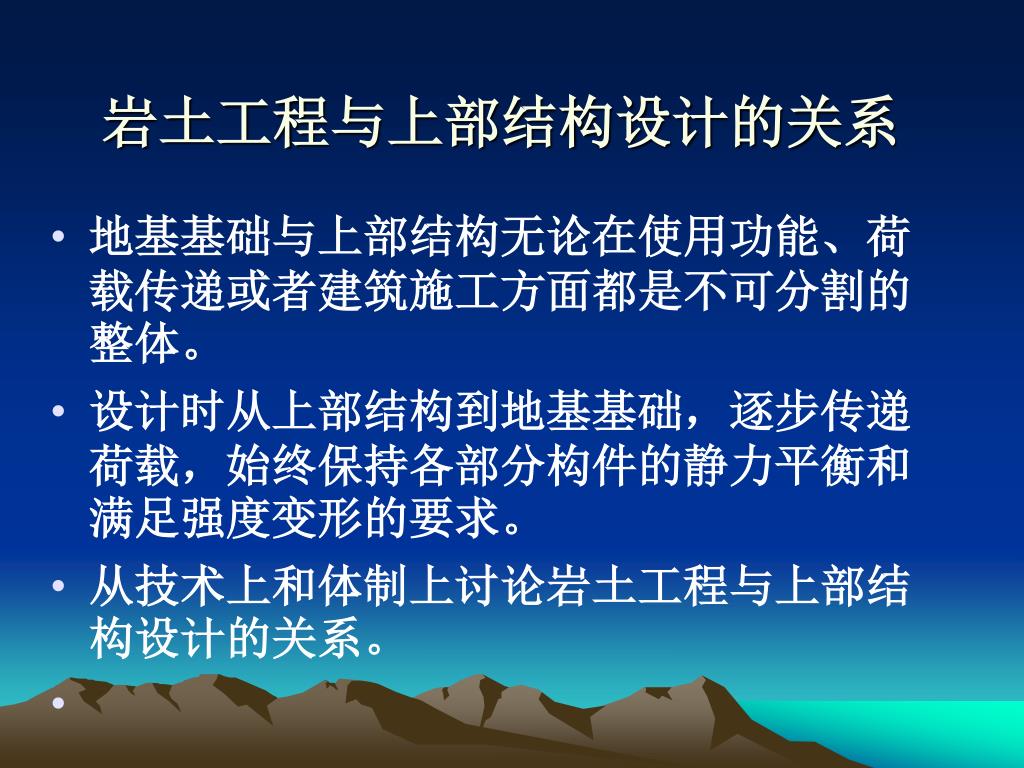 岩土工程与上部结构设计的关系

• 地基基础与上部结构无论在使用功能、荷载传递或者建筑施工方面都是不可分割的整体。

• 设计时从上部结构到地基基础，逐步传递荷载，始终保持各部分构件的静力平衡和满足强度变形的要求。

• 从技术上和体制上讨论岩土工程与上部结构设计的关系。

•